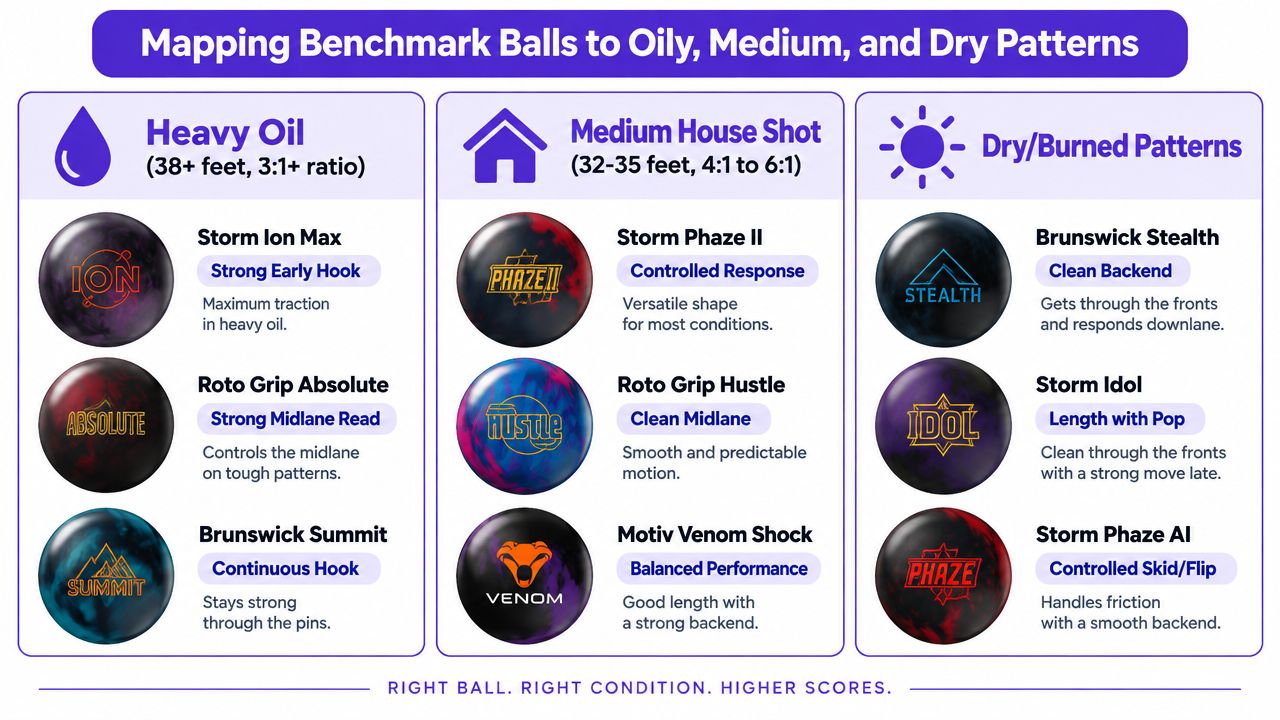 Mapping Benchmark Balls to Oily, Medium, and Dry Patterns

Heavy Oil
(38+ feet, 3:1+ ratio)

ION
Storm Ion Max
Strong Early Hook
Maximum traction in heavy oil.

ABSOLUTE
Roto Grip Absolute
Strong Midlane Read
Controls the midlane on tough patterns.

SUMMIT
Brunswick Summit
Continuous Hook
Stays strong through the pins.

Medium House Shot
(32-35 feet, 4:1 to 6:1)

PHAZE II
Storm Phaze II
Controlled Response
Versatile shape for most conditions.

HUSTLE
Roto Grip Hustle
Clean Midlane
Smooth and predictable motion.

VENOM
Motiv Venom Shock
Balanced Performance
Good length with a strong backend.

Dry/Burned Patterns

STEALTH
Brunswick Stealth
Clean Backend
Gets through the fronts and responds downlane.

IDOL
Storm Idol
Length with Pop
Clean through the fronts with a strong move late.

PHAZE
Storm Phaze AI
Controlled Skid/Flip
Handles friction with a smooth backend.

RIGHT BALL. RIGHT CONDITION. HIGHER SCORES.